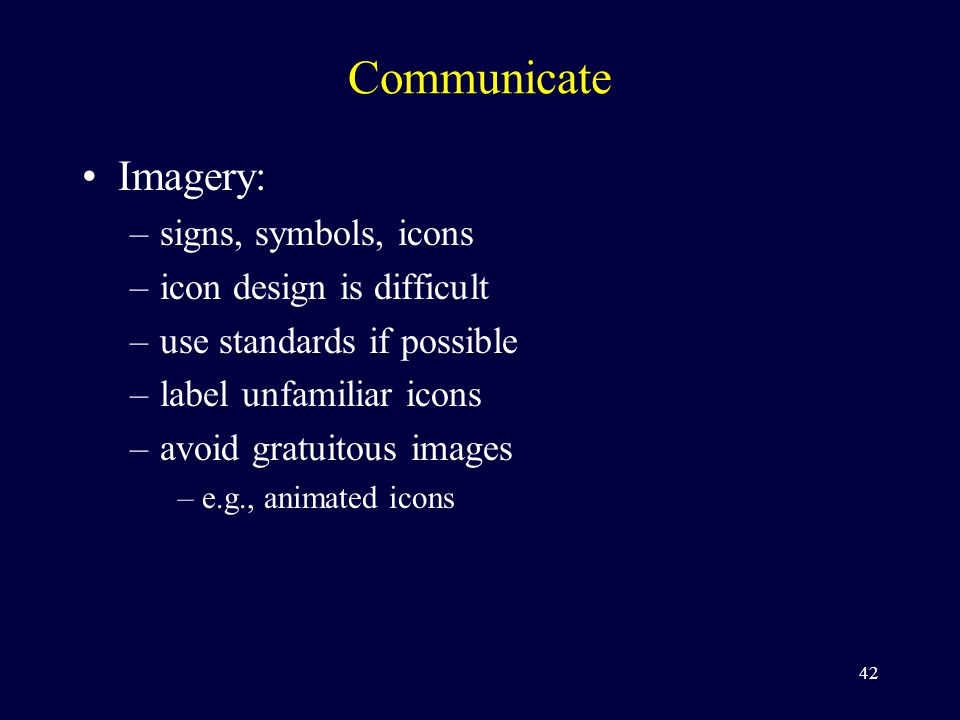 Communicate

• Imagery:
– signs, symbols, icons
– icon design is difficult
– use standards if possible
– label unfamiliar icons
– avoid gratuitous images
– e.g., animated icons

42